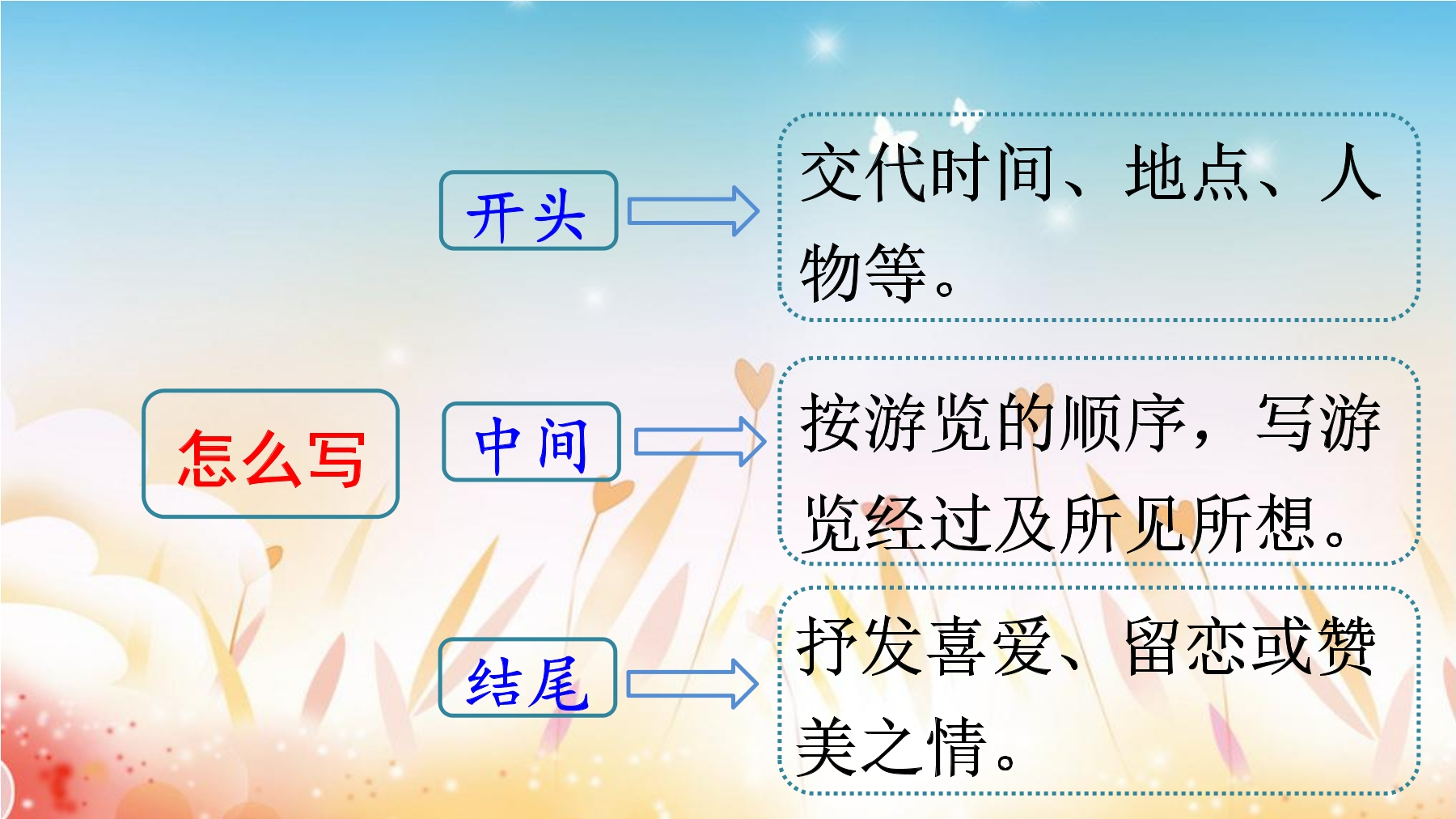 怎么写

开头

交代时间、地点、人物等。

中间

按游览的顺序，写游览经过及所见所想。

结尾

抒发喜爱、留恋或赞美之情。